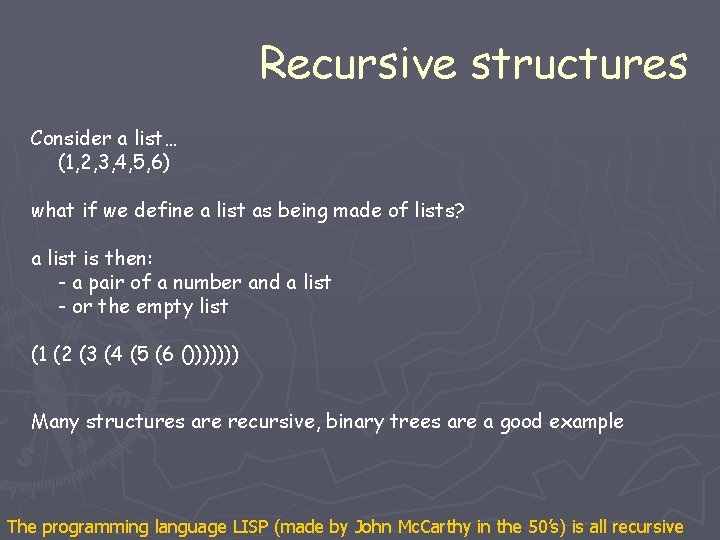 Recursive structures

Consider a list…
(1,2,3,4,5,6)

what if we define a list as being made of lists?

a list is then:
- a pair of a number and a list
- or the empty list

(1 (2 (3 (4 (5 (6 ()))))))

Many structures are recursive, binary trees are a good example

The programming language LISP (made by John McCarthy in the 50's) is all recursive